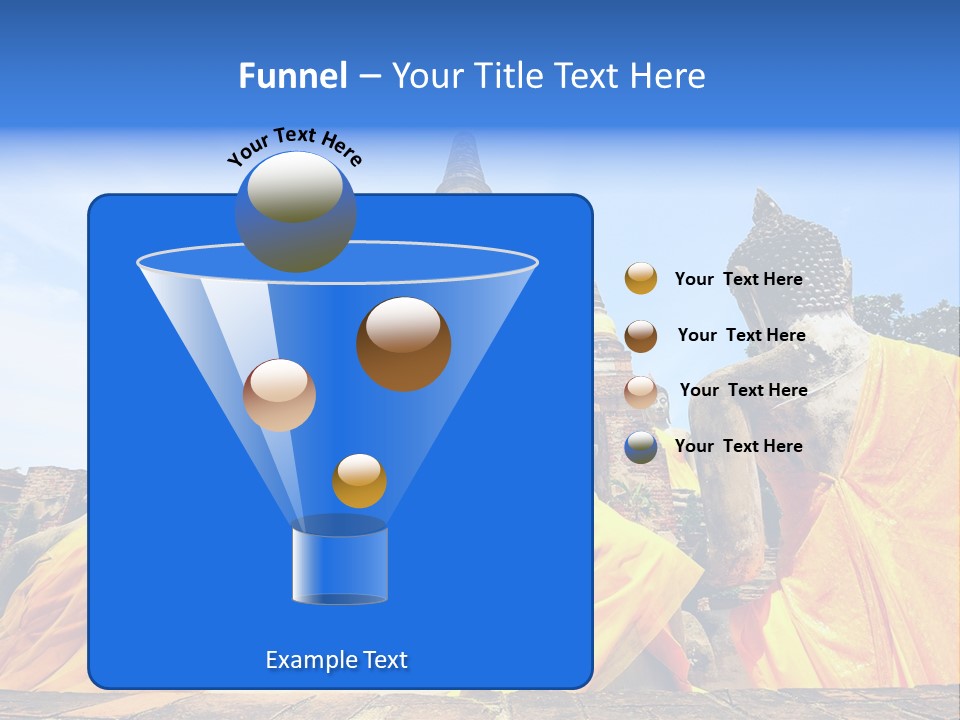 Funnel – Your Title Text Here

Your Text Here

Your Text Here

Your Text Here

Your Text Here

Your Text Here

Example Text